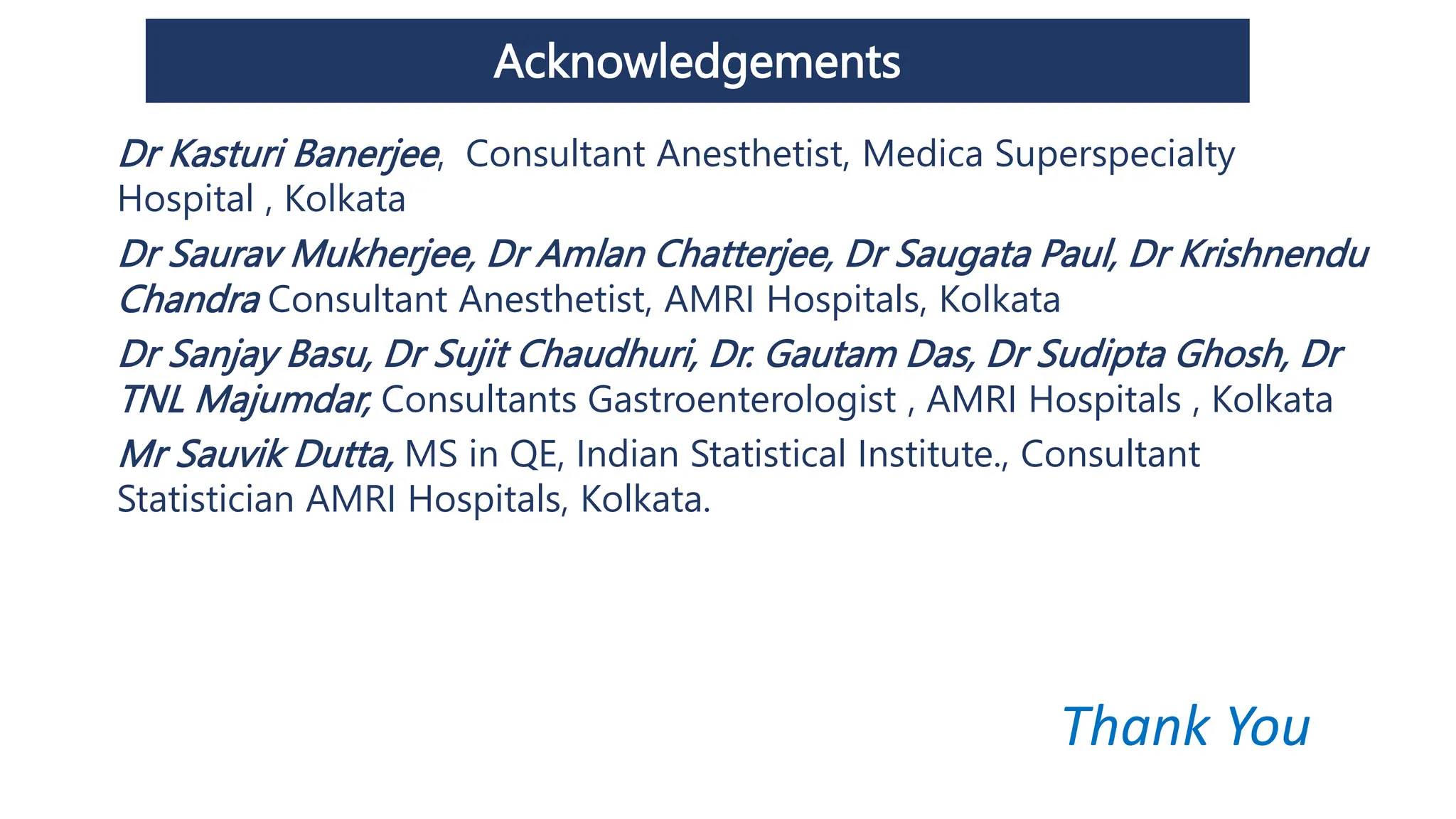 Acknowledgements

Dr Kasturi Banerjee, Consultant Anesthetist, Medica Superspecialty Hospital , Kolkata

Dr Saurav Mukherjee, Dr Amlan Chatterjee, Dr Saugata Paul, Dr Krishnendu Chandra Consultant Anesthetist, AMRI Hospitals, Kolkata

Dr Sanjay Basu, Dr Sujit Chaudhuri, Dr. Gautam Das, Dr Sudipta Ghosh, Dr TNL Majumdar, Consultants Gastroenterologist , AMRI Hospitals , Kolkata

Mr Sauvik Dutta, MS in QE, Indian Statistical Institute., Consultant Statistician AMRI Hospitals, Kolkata.

Thank You